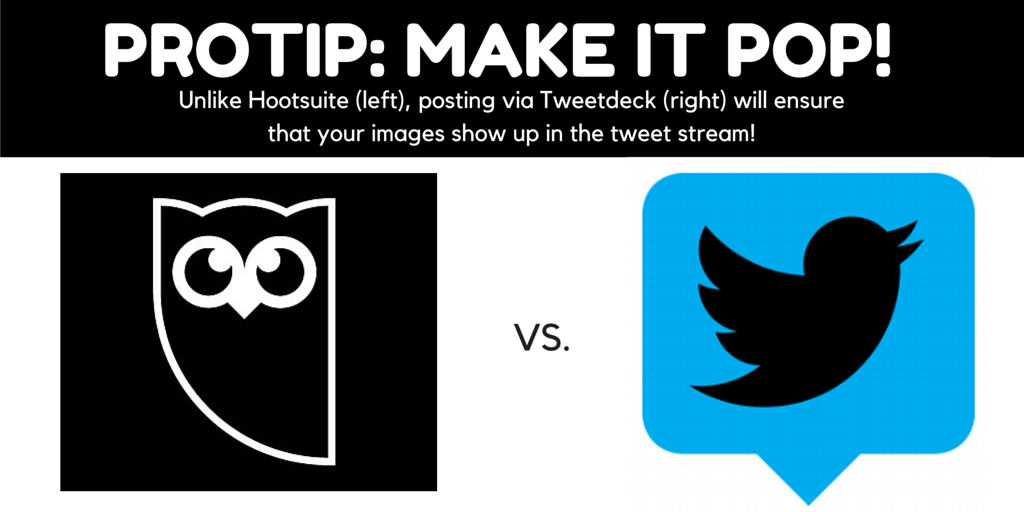 PROTIP: MAKE IT POP!

Unlike Hootsuite (left), posting via Tweetdeck (right) will ensure that your images show up in the tweet stream!

VS.